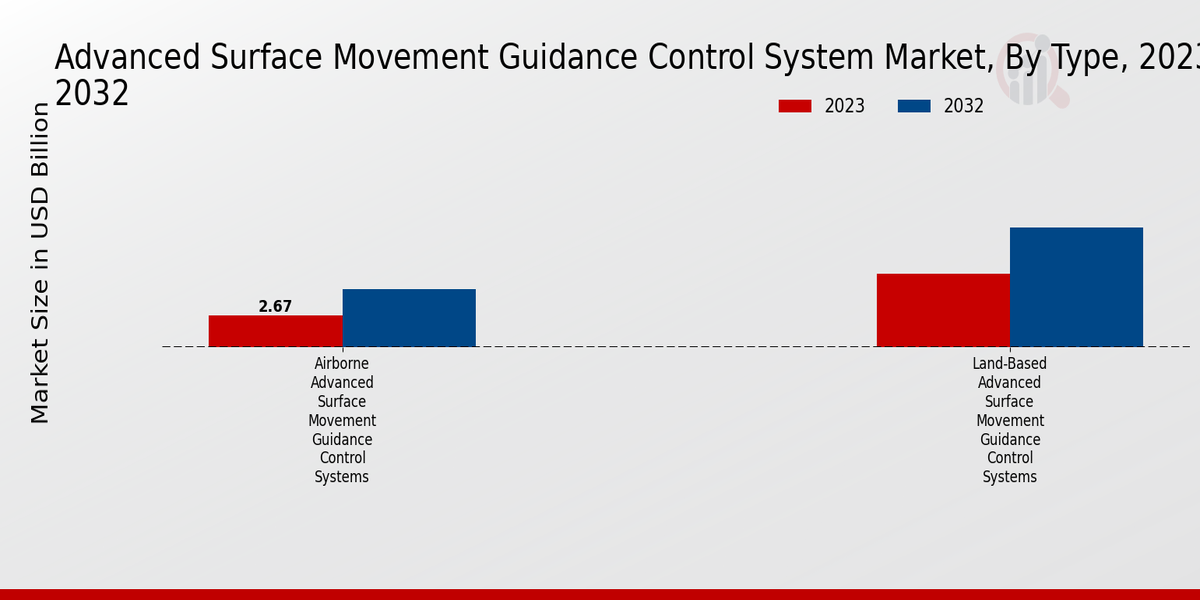 Advanced Surface Movement Guidance Control System Market, By Type, 2023 2032

2023
2032

Market Size in USD Billion

2.67

Airborne Advanced Surface Movement Guidance Control Systems

Land-Based Advanced Surface Movement Guidance Control Systems